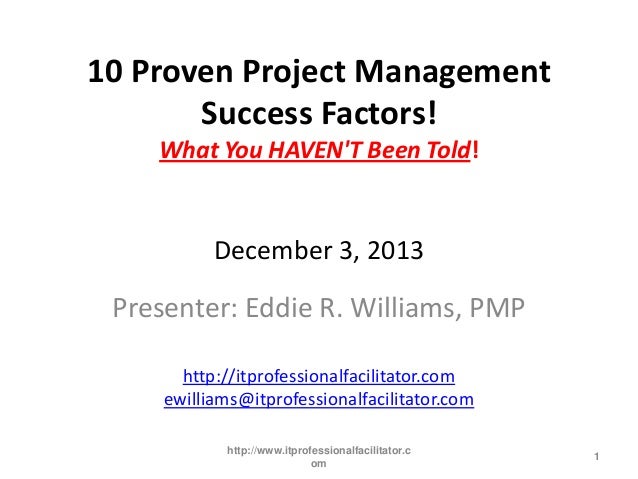 10 Proven Project Management Success Factors!

What You HAVEN'T Been Told!

December 3, 2013

Presenter: Eddie R. Williams, PMP

http://itprofessionalfacilitator.com
ewilliams@itprofessionalfacilitator.com

http://www.itprofessionalfacilitator.com

1